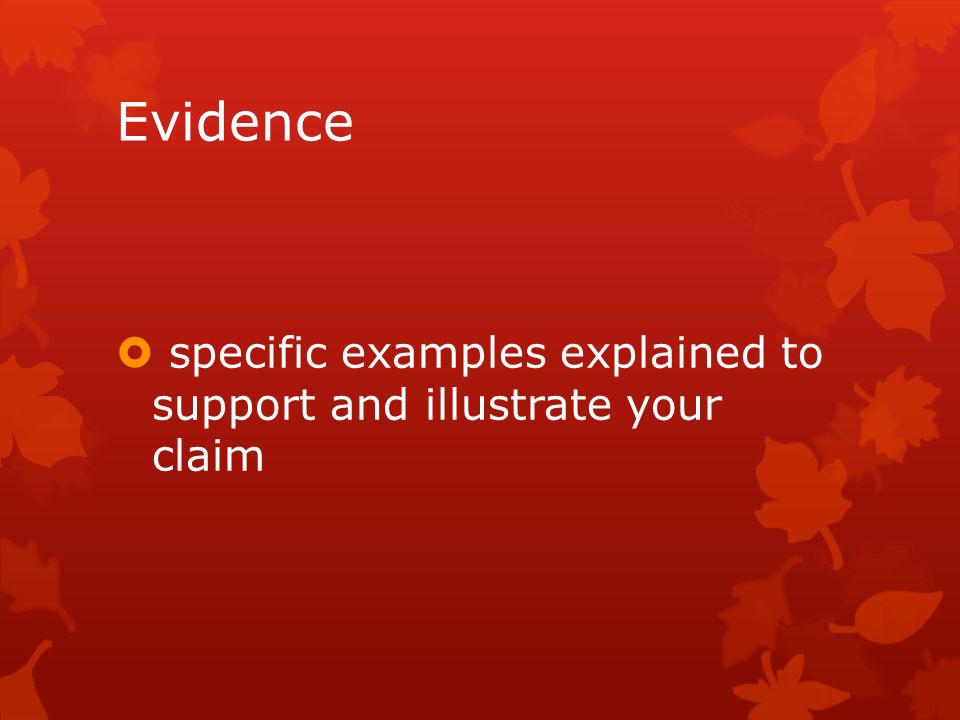 Evidence

specific examples explained to support and illustrate your claim